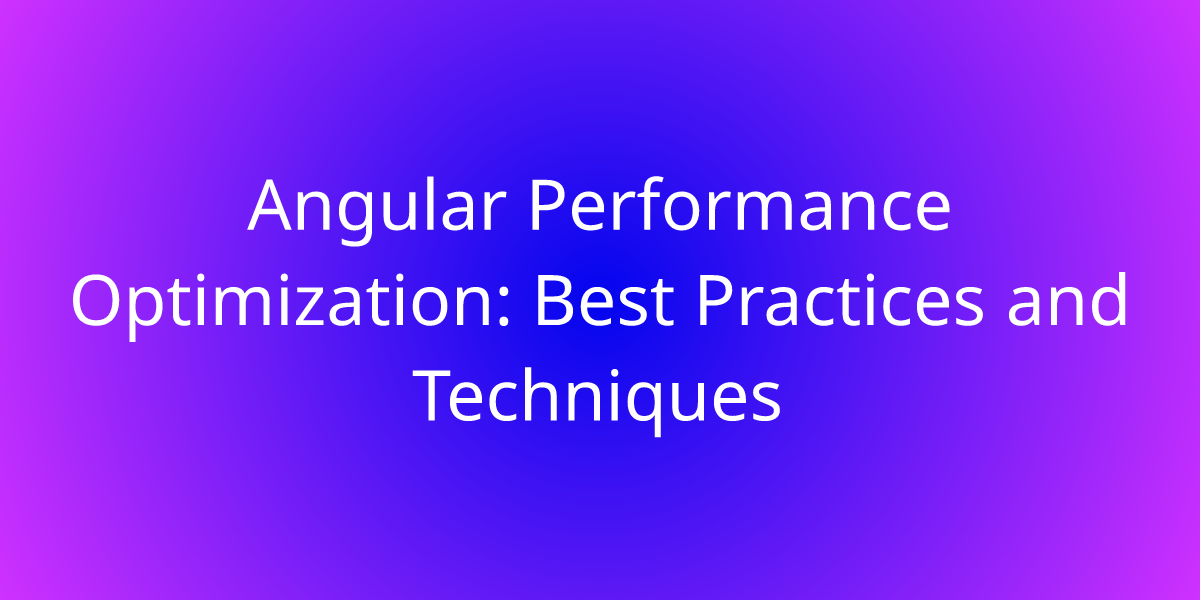 Angular Performance Optimization: Best Practices and Techniques